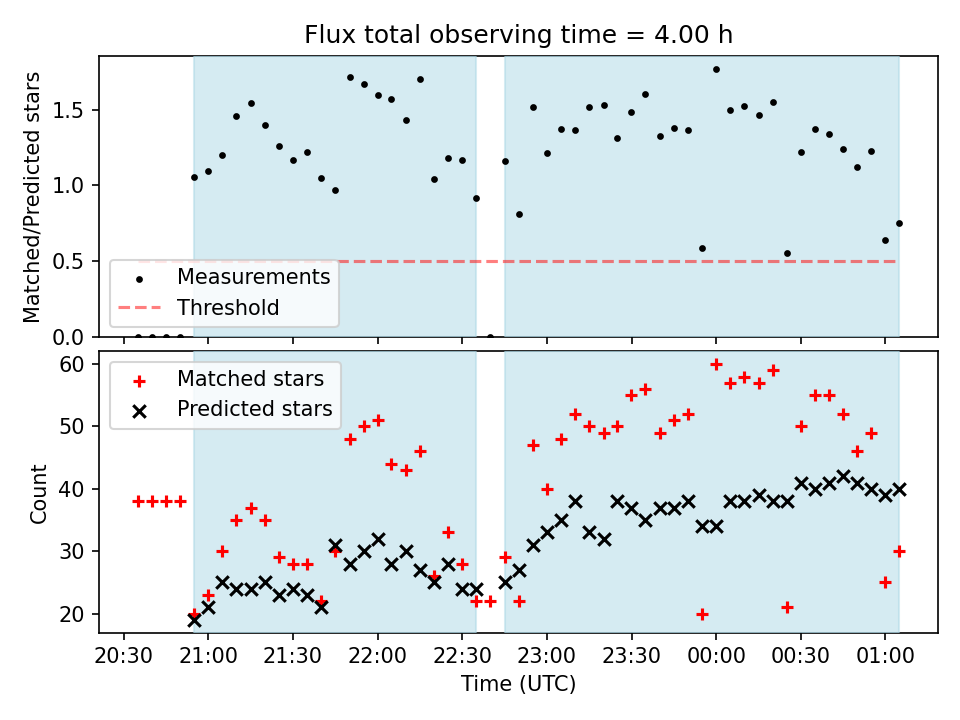 Flux total observing time = 4.00 h

Matched/Predicted stars

1.5
1.0
0.5
0.0

Measurements
Threshold

Matched stars
Predicted stars

Count

60
50
40
30
20

20:30
21:00
21:30
22:00
22:30
23:00
23:30
00:00
00:30
01:00

Time (UTC)